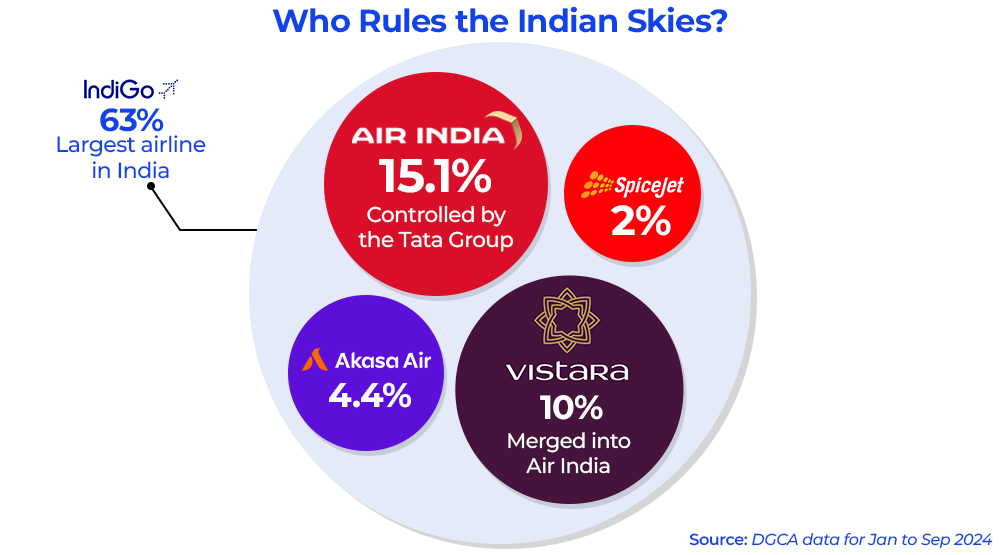 Who Rules the Indian Skies?

IndiGo
63%
Largest airline in India

AIR INDIA
15.1%
Controlled by the Tata Group

SpiceJet
2%

Akasa Air
4.4%

VISTARA
10%
Merged into Air India

Source: DGCA data for Jan to Sep 2024